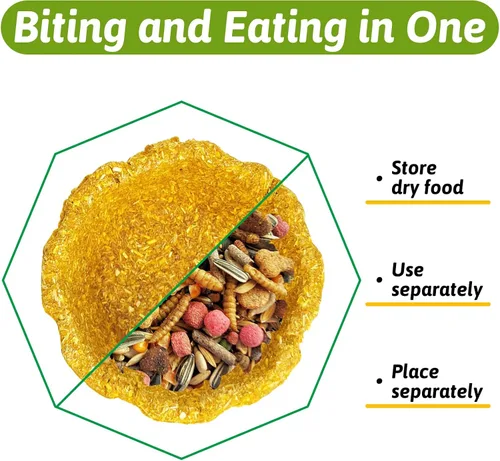 Biting and Eating in One

• Store dry food

• Use separately

• Place separately